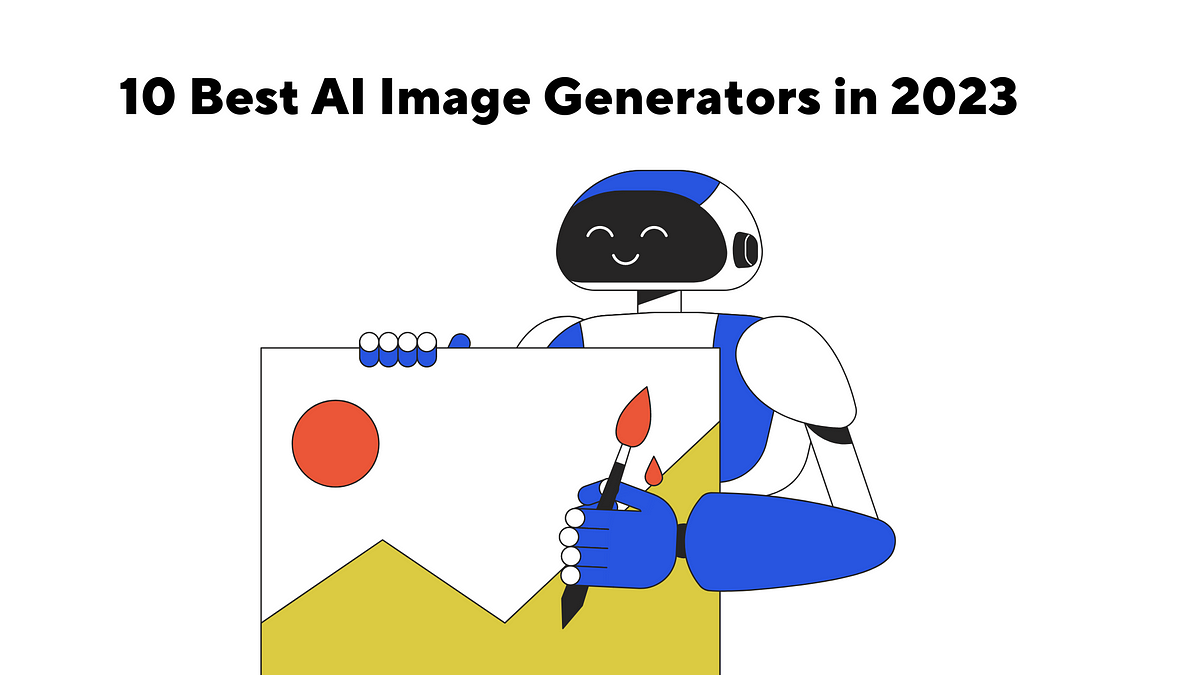 10 Best AI Image Generators in 2023